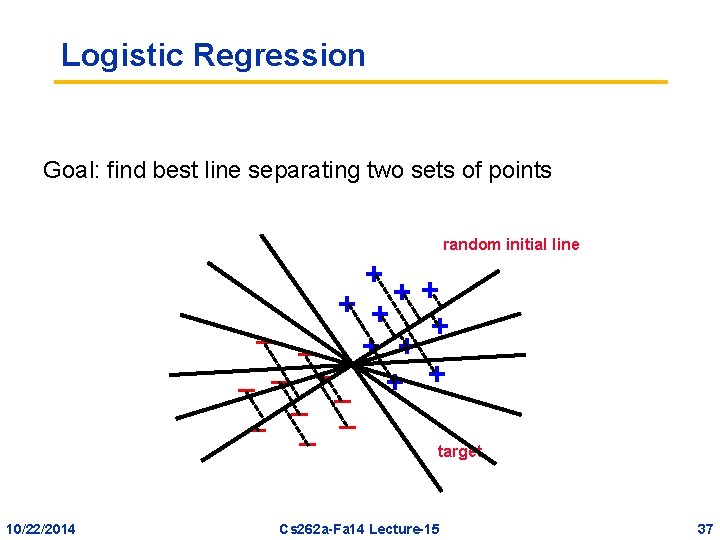 Logistic Regression

Goal: find best line separating two sets of points

random initial line

target

10/22/2014

Cs262a-Fa14 Lecture-15

37